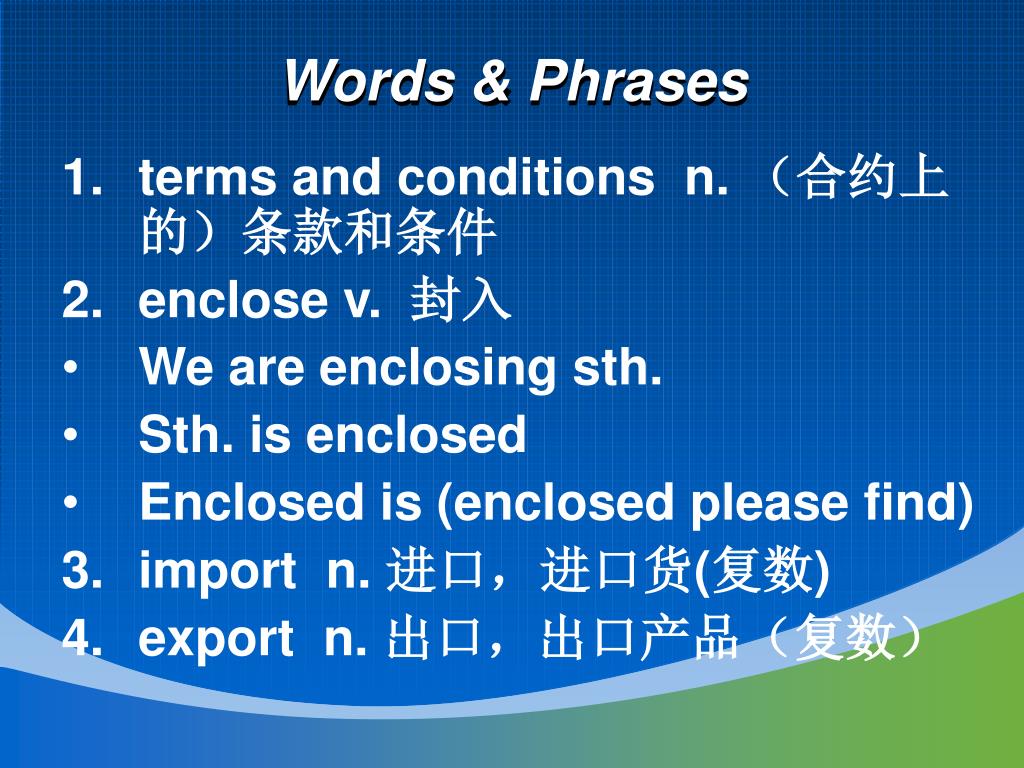 Words & Phrases

1. terms and conditions n. （合约上的）条款和条件
2. enclose v. 封入
• We are enclosing sth.
• Sth. is enclosed
• Enclosed is (enclosed please find)
3. import n. 进口，进口货(复数)
4. export n. 出口，出口产品（复数）